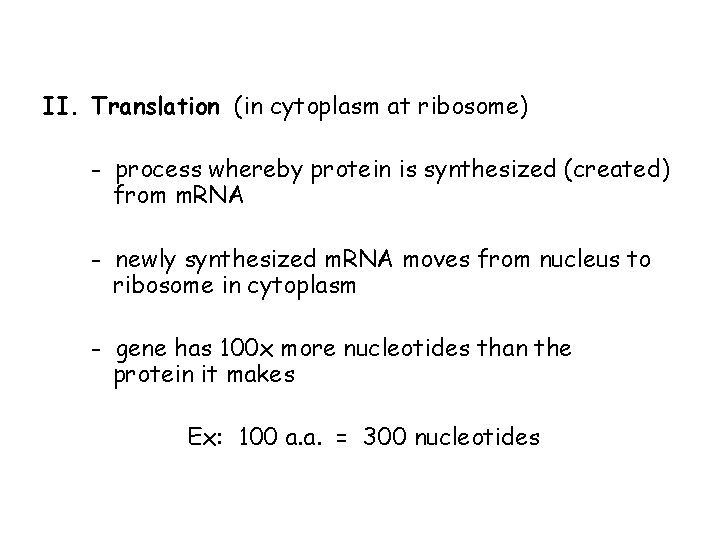 II. Translation (in cytoplasm at ribosome)

- process whereby protein is synthesized (created) from mRNA

- newly synthesized mRNA moves from nucleus to ribosome in cytoplasm

- gene has 100x more nucleotides than the protein it makes

Ex: 100 a.a. = 300 nucleotides